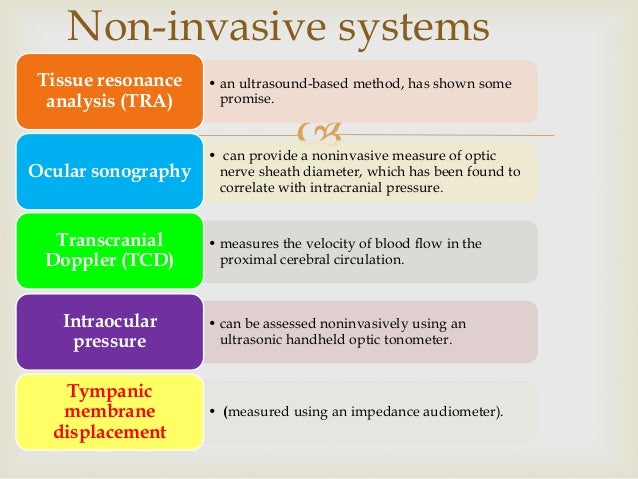 Non-invasive systems

Tissue resonance analysis (TRA)

• an ultrasound-based method, has shown some promise.

Ocular sonography

• can provide a noninvasive measure of optic nerve sheath diameter, which has been found to correlate with intracranial pressure.

Transcranial Doppler (TCD)

• measures the velocity of blood flow in the proximal cerebral circulation.

Intraocular pressure

• can be assessed noninvasively using an ultrasonic handheld optic tonometer.

Tympanic membrane displacement

• (measured using an impedance audiometer).